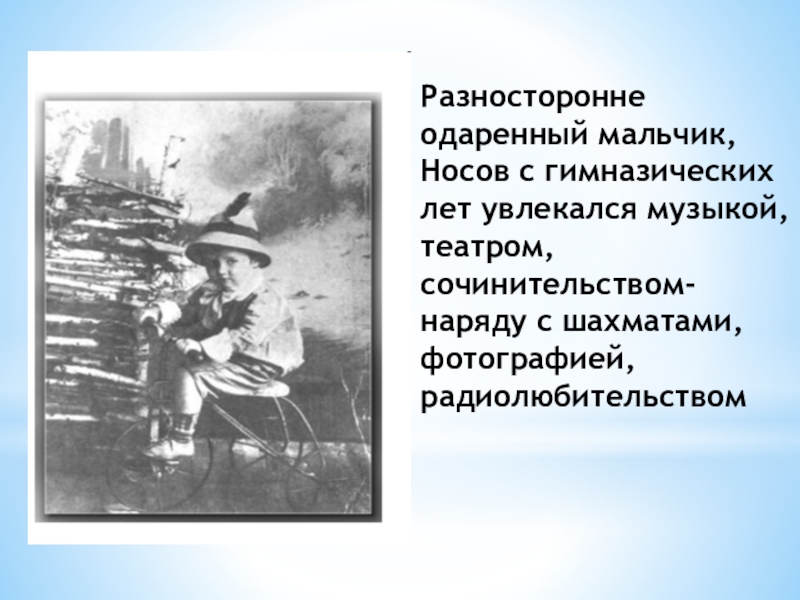 Разносторонне одаренный мальчик, Носов с гимназических лет увлекался музыкой, театром, сочинительством- наряду с шахматами, фотографией, радиолюбительством